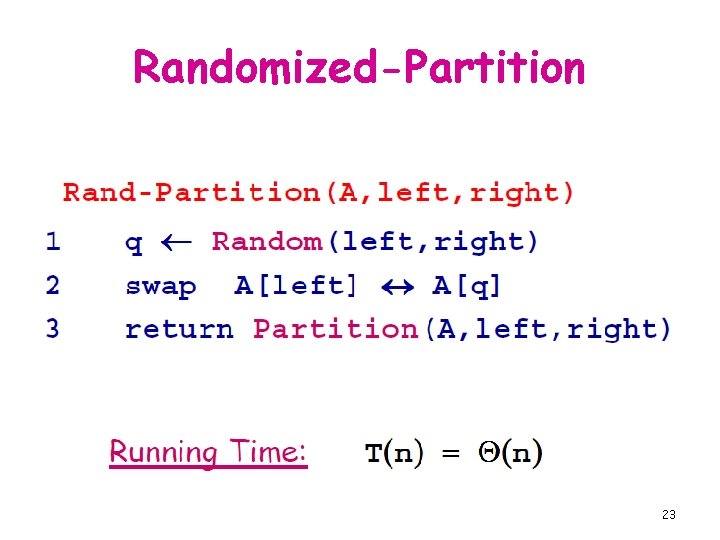 Randomized-Partition

Rand-Partition(A,left,right)

1 q $\leftarrow$ Random(left,right)

2 swap A[left] $\leftrightarrow$ A[q]

3 return Partition(A,left,right)

Running Time: $T(n) = \Theta(n)$

23